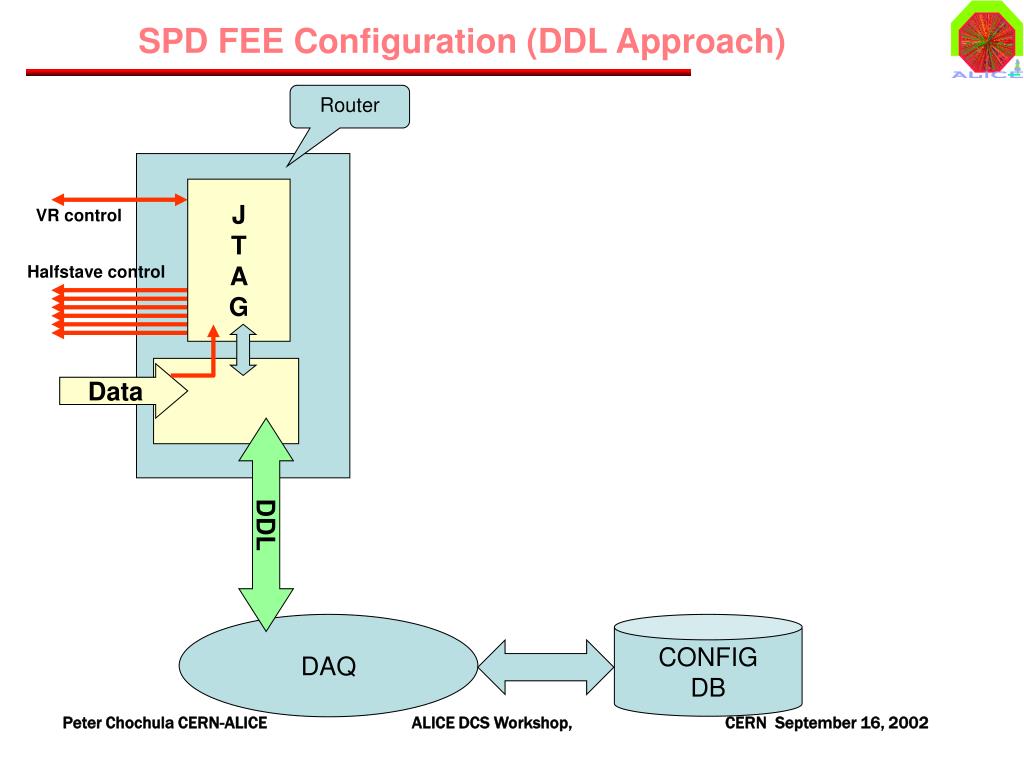 SPD FEE Configuration (DDL Approach)

ALICE

Router

VR control

Halfstave control

J
T
A
G

Data

DDL

DAQ

CONFIG
DB

Peter Chochula CERN-ALICE

ALICE DCS Workshop,

CERN September 16, 2002